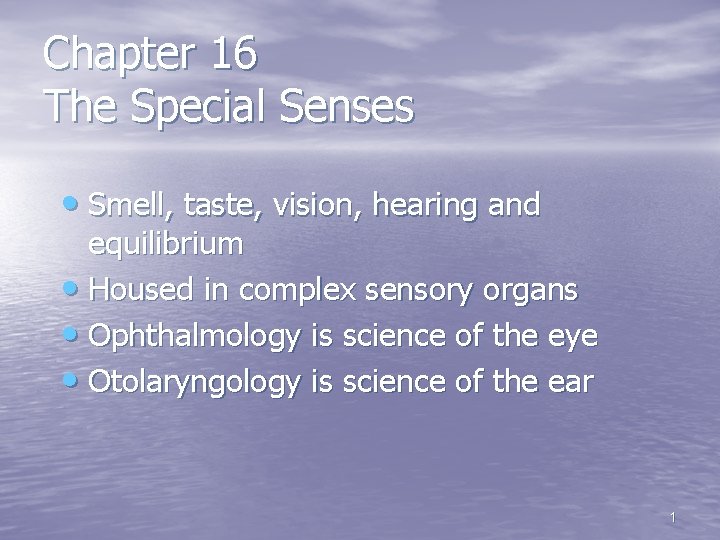 Chapter 16
The Special Senses

• Smell, taste, vision, hearing and equilibrium
• Housed in complex sensory organs
• Ophthalmology is science of the eye
• Otolaryngology is science of the ear

1